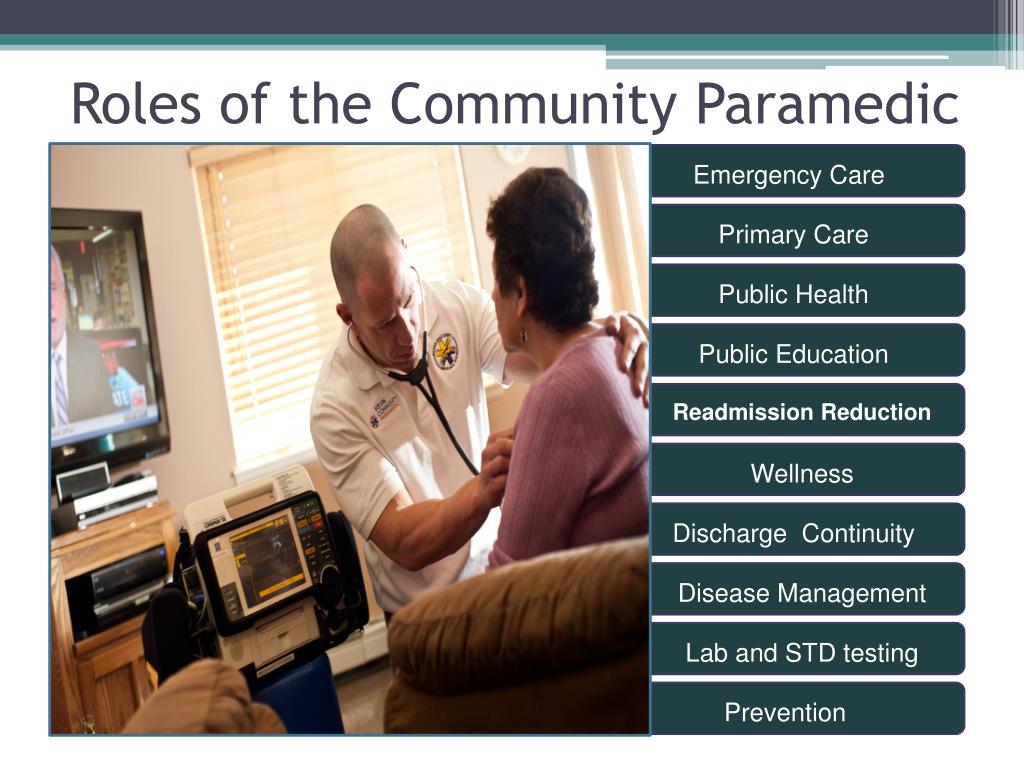 Roles of the Community Paramedic

Emergency Care

Primary Care

Public Health

Public Education

Readmission Reduction

Wellness

Discharge Continuity

Disease Management

Lab and STD testing

Prevention